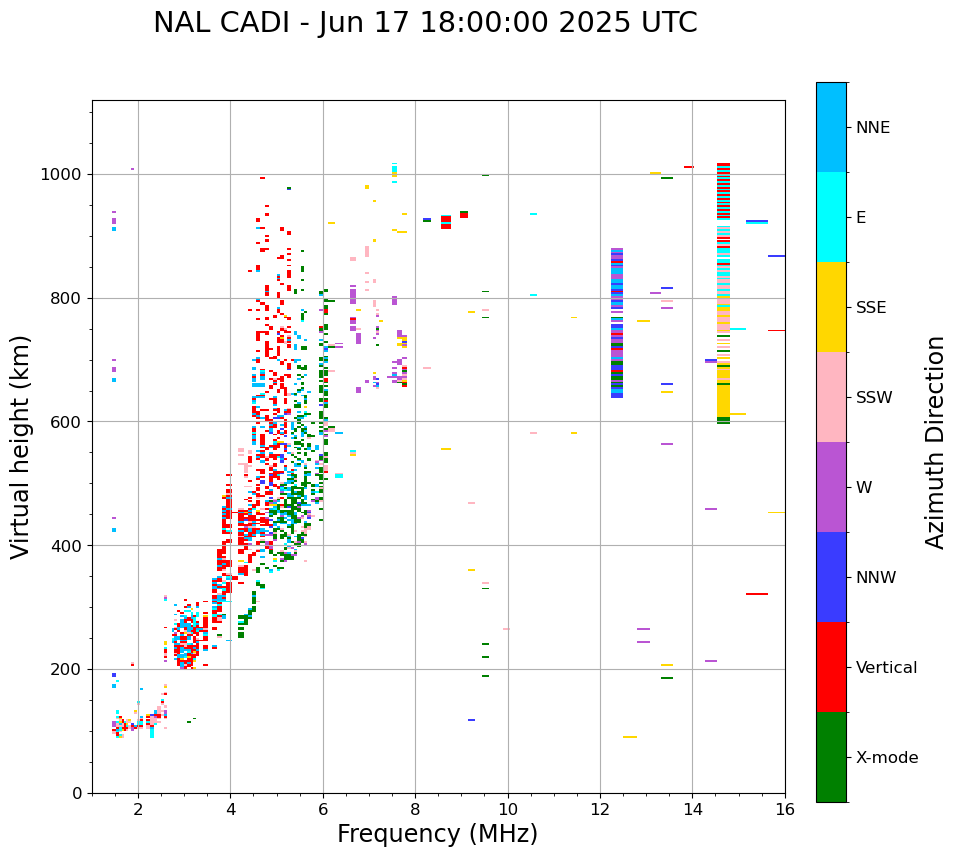 NAL CADI - Jun 17 18:00:00 2025 UTC

Virtual height (km)

1000
800
600
400
200
0

2
4
6
8
10
12
14
16

Frequency (MHz)

NNE
E
SSE
SSW
W
NNW
Vertical
X-mode

Azimuth Direction